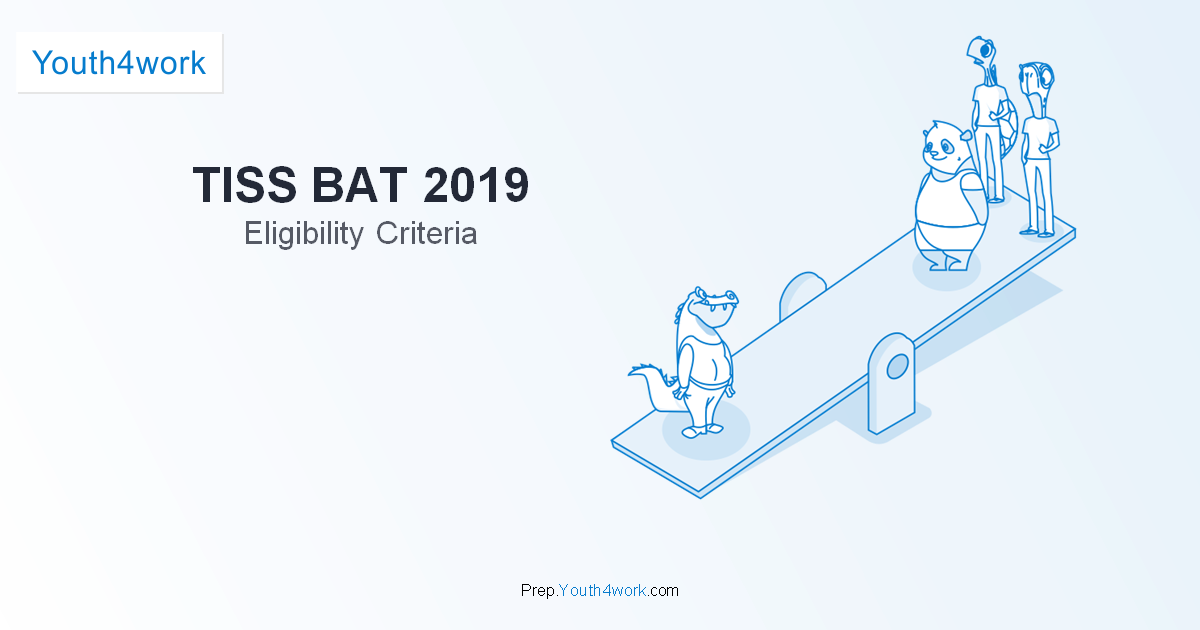 Youth4work

TISS BAT 2019
Eligibility Criteria

Prep.Youth4work.com